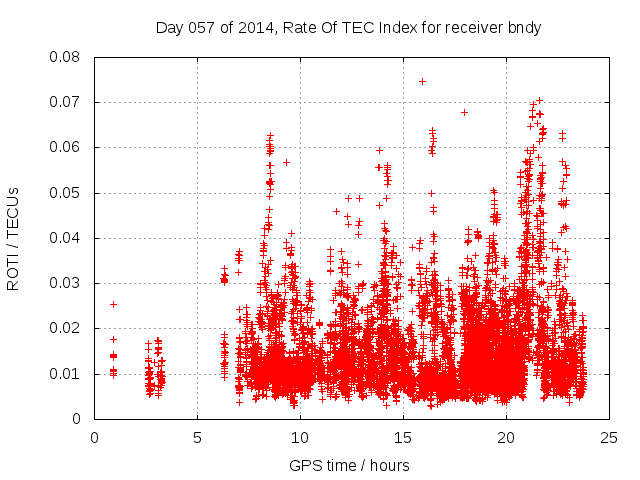 Day 057 of 2014, Rate Of TEC Index for receiver bndy

ROTI / TECUs

0.08
0.07
0.06
0.05
0.04
0.03
0.02
0.01
0

0
5
10
15
20
25

GPS time / hours